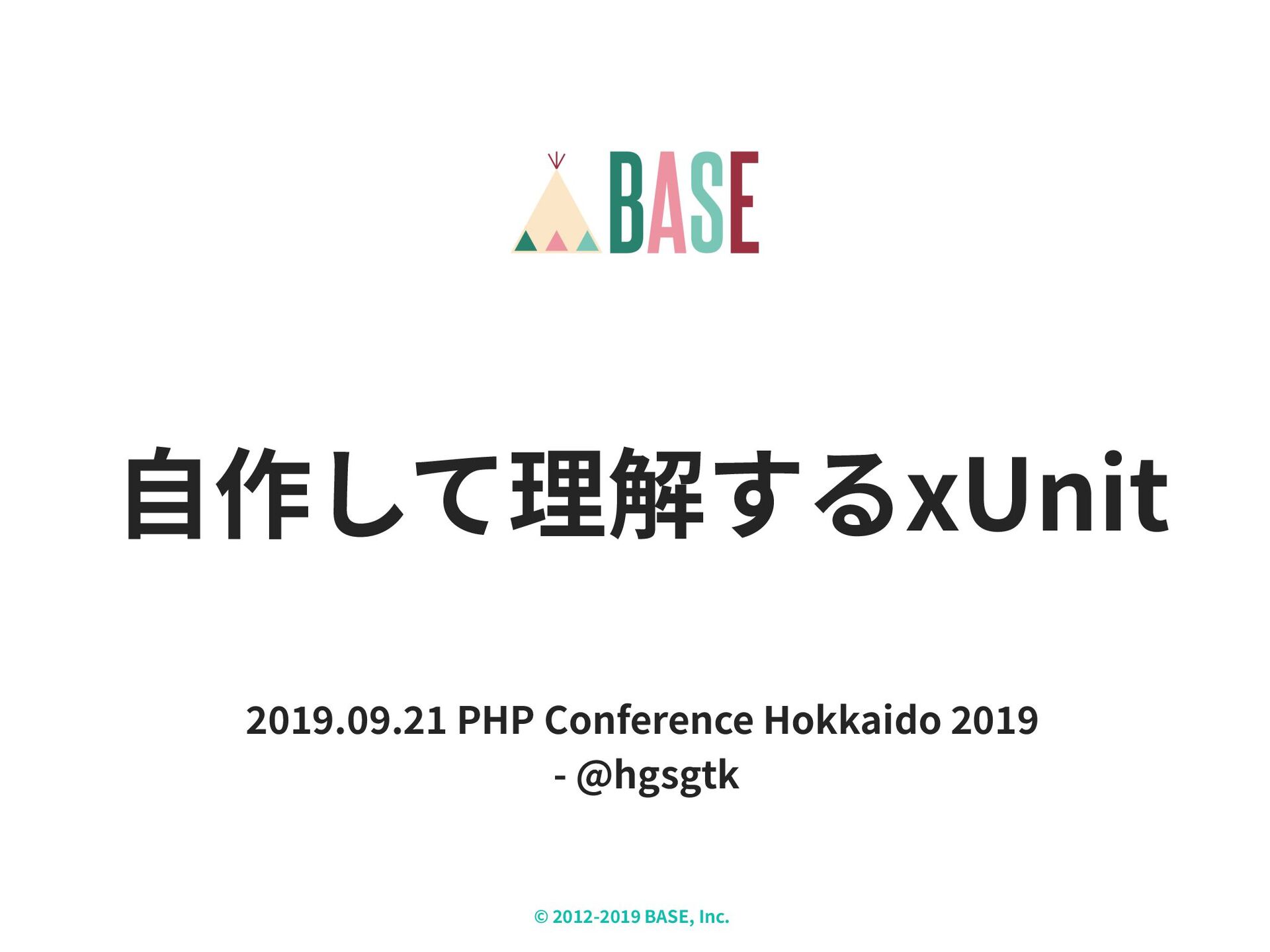 BASE

自作して理解するxUnit

2019.09.21 PHP Conference Hokkaido 2019
- @hgsgtk

© 2012-2019 BASE, Inc.